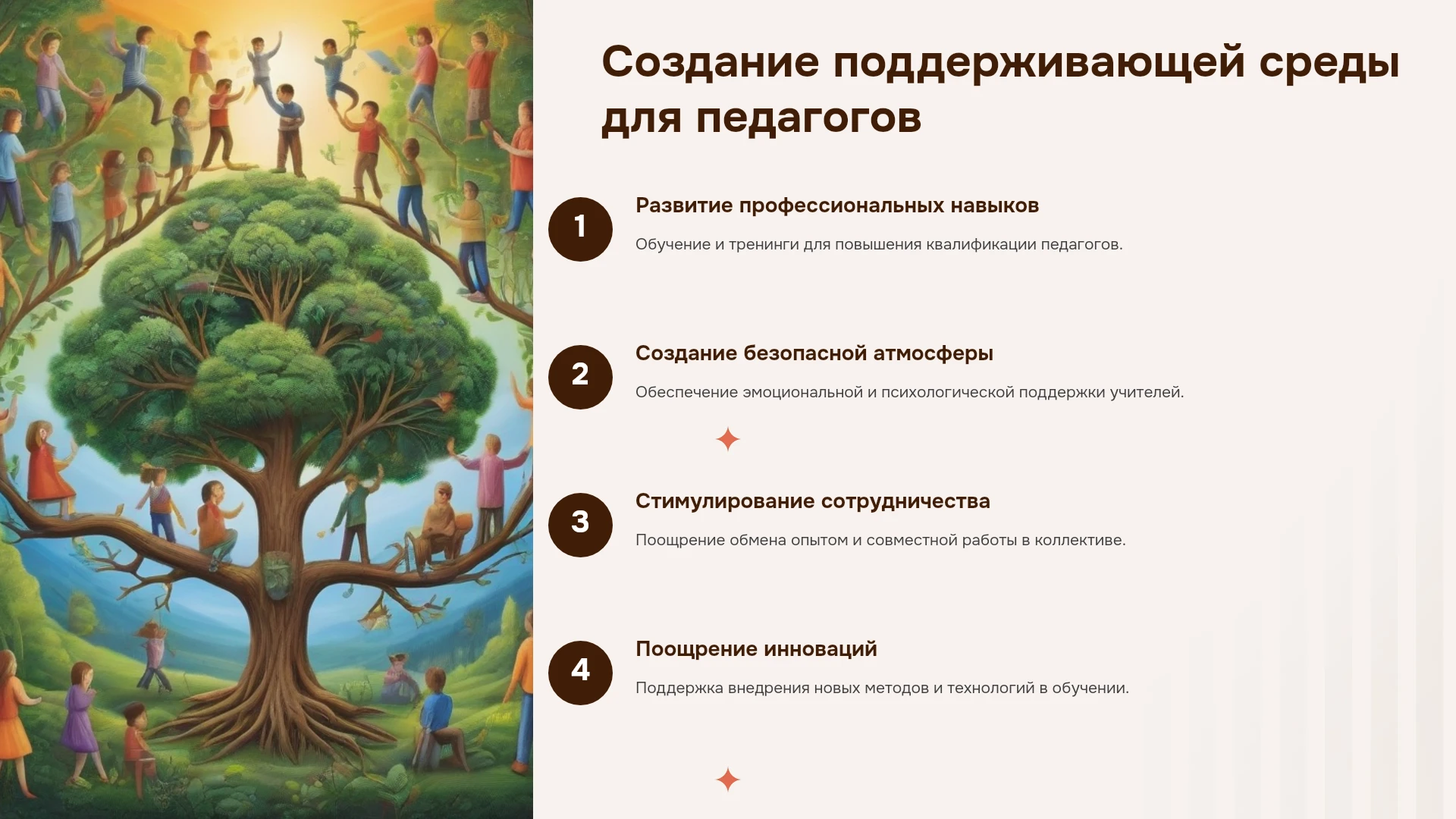 Создание поддерживающей среды для педагогов

1

Развитие профессиональных навыков

Обучение и тренинги для повышения квалификации педагогов.

2

Создание безопасной атмосферы

Обеспечение эмоциональной и психологической поддержки учителей.

3

Стимулирование сотрудничества

Поощрение обмена опытом и совместной работы в коллективе.

4

Поощрение инноваций

Поддержка внедрения новых методов и технологий в обучении.